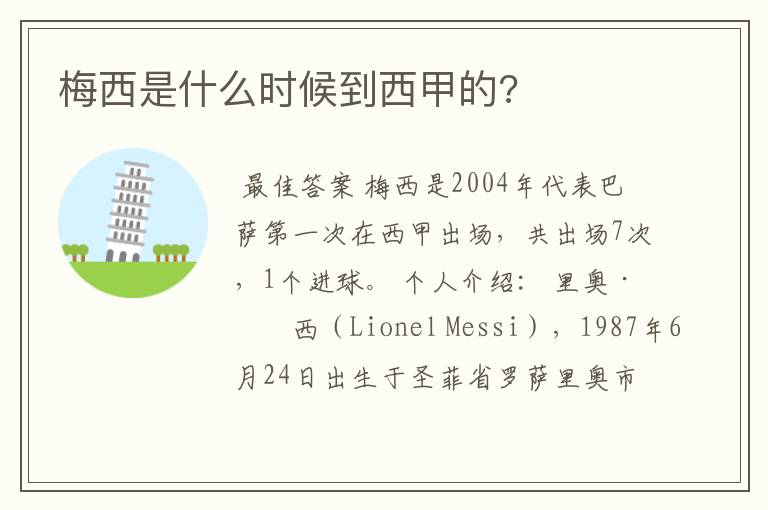 梅西是什么时候到西甲的?

最佳答案 梅西是2004年代表巴萨第一次在西甲出场，共出场7次，1个进球。个人介绍：里奥·　西（Lionel Messi），1987年6月24日出生于圣菲省罗萨里奥市